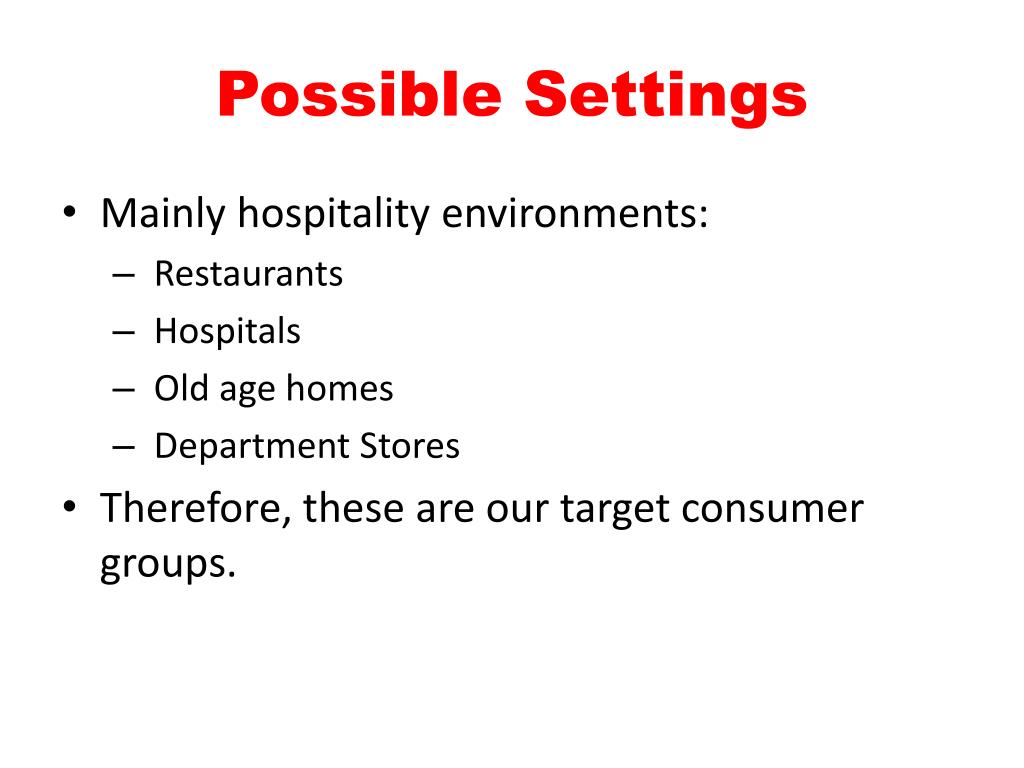 Possible Settings

• Mainly hospitality environments:
– Restaurants
– Hospitals
– Old age homes
– Department Stores

• Therefore, these are our target consumer groups.